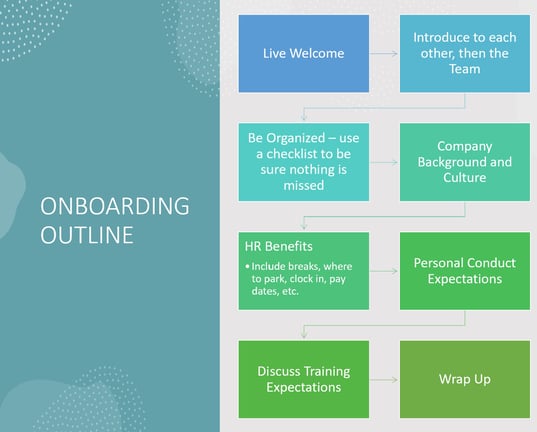 ONBOARDING OUTLINE

Live Welcome

Introduce to each other, then the Team

Be Organized – use a checklist to be sure nothing is missed

Company Background and Culture

HR Benefits
• Include breaks, where to park, clock in, pay dates, etc.

Personal Conduct Expectations

Discuss Training Expectations

Wrap Up